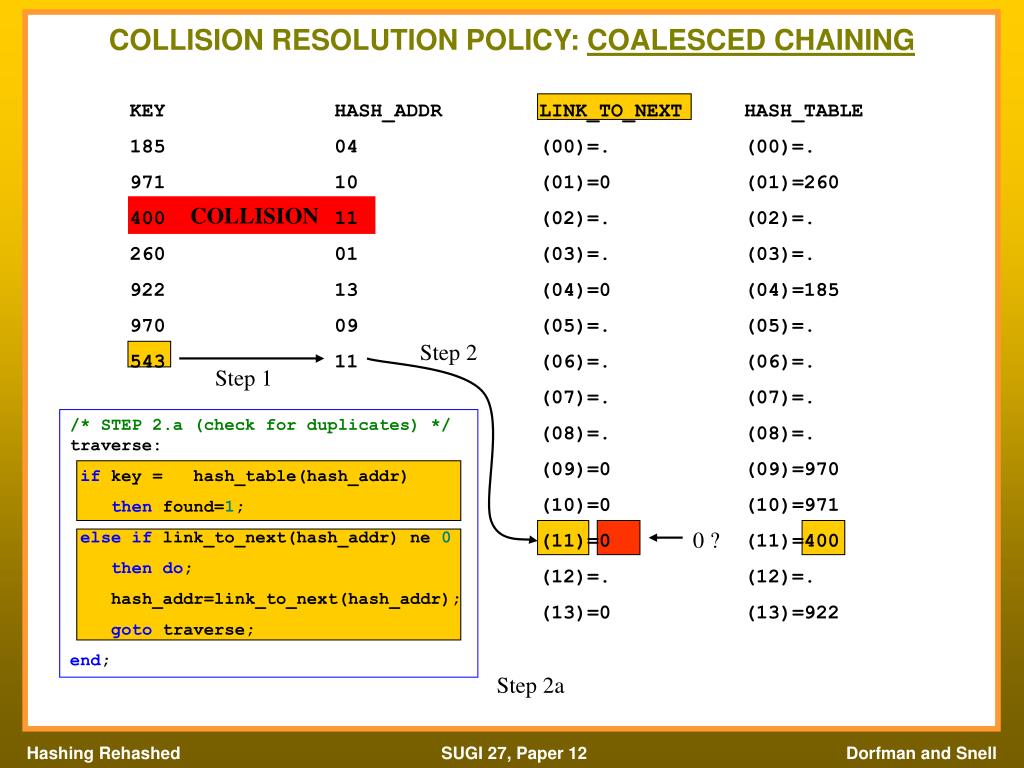 COLLISION RESOLUTION POLICY: COALESCED CHAINING

| KEY | HASH_ADDR | LINK_TO_NEXT | HASH_TABLE |
|---|---|---|---|
| 185 | 04 | (00)=. | (00)=. |
| 971 | 10 | (01)=0 | (01)=260 |
| 400 COLLISION | 11 | (02)=. | (02)=. |
| 260 | 01 | (03)=. | (03)=. |
| 922 | 13 | (04)=0 | (04)=185 |
| 970 | 09 | (05)=. | (05)=. |
| 543 | 11 | (06)=. | (06)=. |
| | | (07)=. | (07)=. |
| | | (08)=. | (08)=. |
| | | (09)=0 | (09)=970 |
| | | (10)=0 | (10)=971 |
| | | (11)=0 | (11)=400 |
| | | (12)=. | (12)=. |
| | | (13)=0 | (13)=922 |

Step 1

Step 2

0 ?

/* STEP 2.a (check for duplicates) */
traverse:
if key = hash_table(hash_addr)
then found=1;
else if link_to_next(hash_addr) ne 0
then do;
hash_addr=link_to_next(hash_addr);
goto traverse;
end;

Step 2a

Hashing Rehashed

SUGI 27, Paper 12

Dorfman and Snell